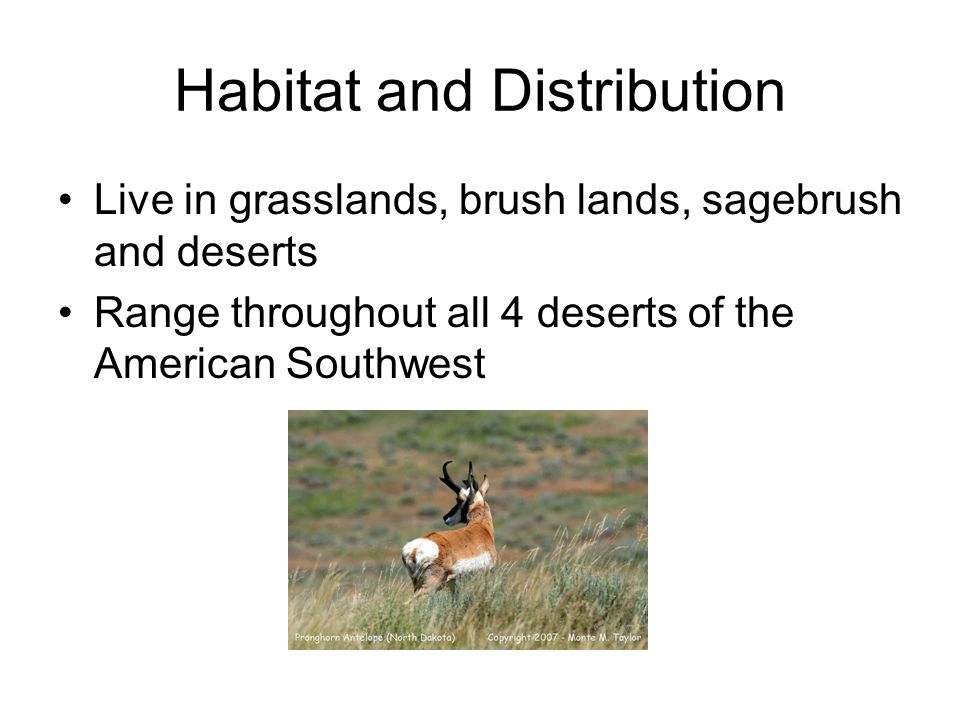 Habitat and Distribution

• Live in grasslands, brush lands, sagebrush and deserts
• Range throughout all 4 deserts of the American Southwest

Pronghorn Antelope (North Dakota) Copyright 2007 - Monte M. Taylor